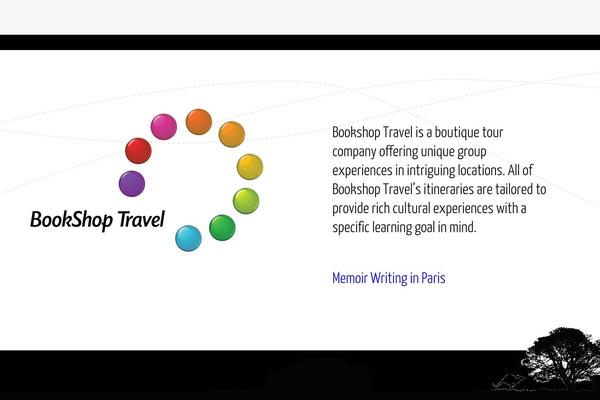 BookShop Travel

Bookshop Travel is a boutique tour company offering unique group experiences in intriguing locations. All of Bookshop Travel's itineraries are tailored to provide rich cultural experiences with a specific learning goal in mind.

Memoir Writing in Paris